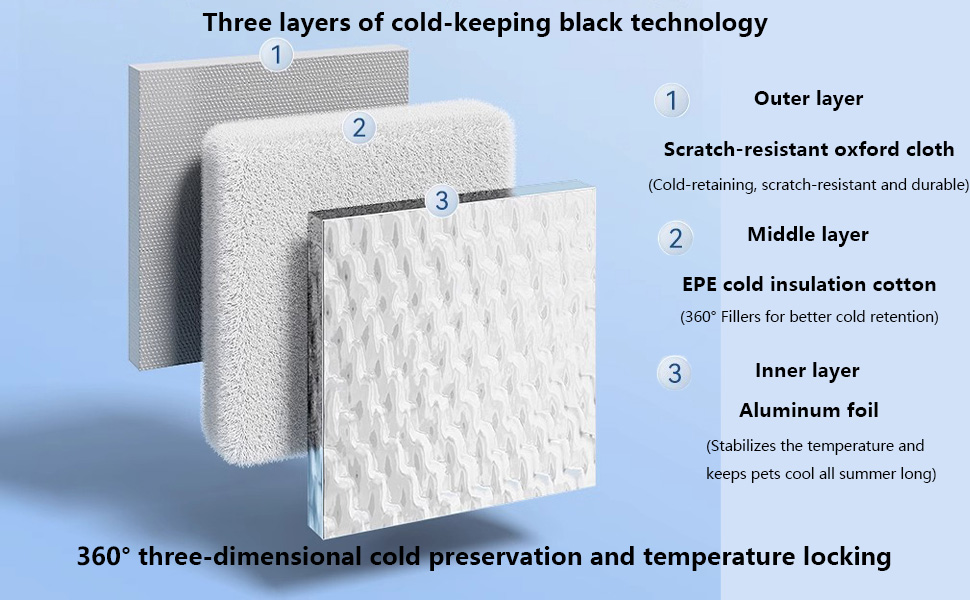 Three layers of cold-keeping black technology

1

2

3

1 Outer layer

Scratch-resistant oxford cloth

(Cold-retaining, scratch-resistant and durable)

2 Middle layer

EPE cold insulation cotton

(360° Fillers for better cold retention)

3 Inner layer

Aluminum foil

(Stabilizes the temperature and keeps pets cool all summer long)

360° three-dimensional cold preservation and temperature locking